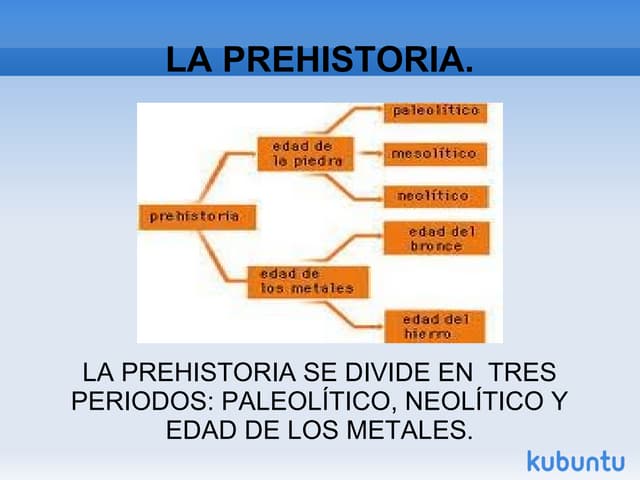 LA PREHISTORIA.

prehistoria

edad de la piedra

paleolítico

mesolítico

neolítico

edad de los metales

edad del bronce

edad del hierro

LA PREHISTORIA SE DIVIDE EN TRES PERIODOS: PALEOLÍTICO, NEOLÍTICO Y EDAD DE LOS METALES.

kubuntu